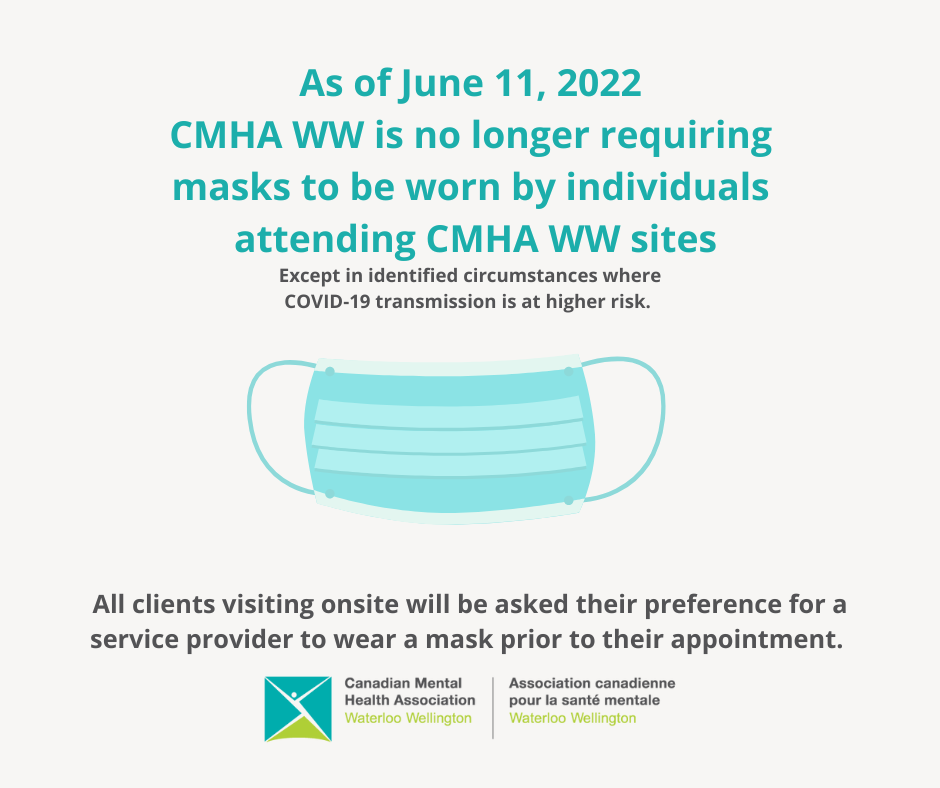 As of June 11, 2022
CMHA WW is no longer requiring masks to be worn by individuals attending CMHA WW sites

Except in identified circumstances where COVID-19 transmission is at higher risk.

All clients visiting onsite will be asked their preference for a service provider to wear a mask prior to their appointment.

Canadian Mental Health Association
Waterloo Wellington

Association canadienne pour la santé mentale
Waterloo Wellington